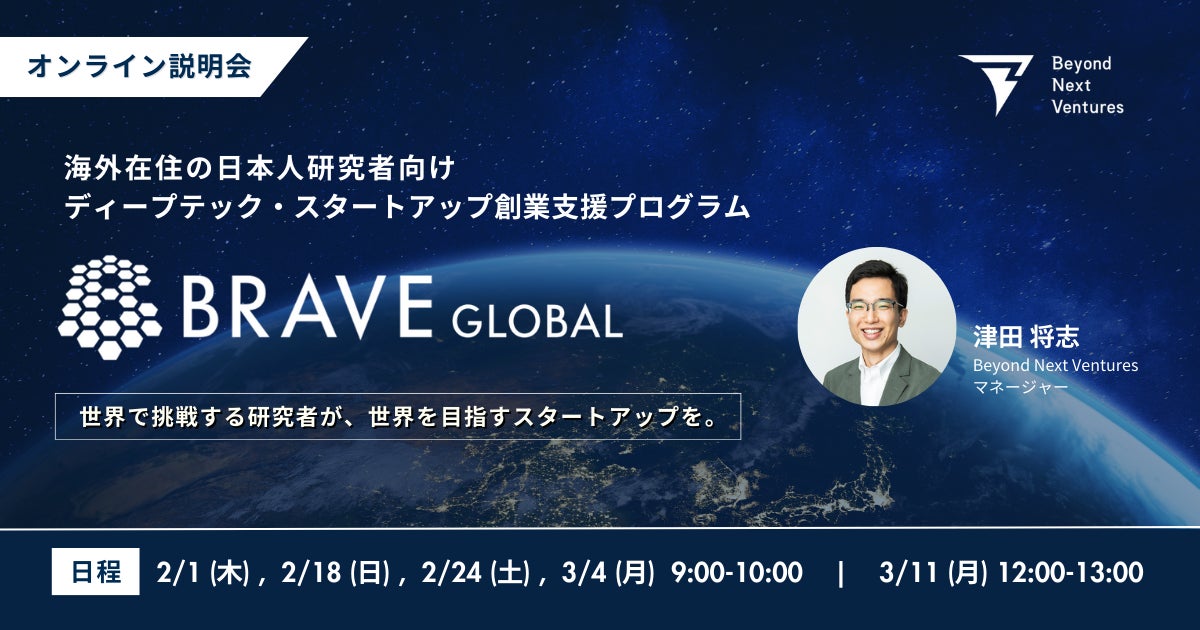 オンライン説明会

Beyond Next Ventures

海外在住の日本人研究者向け
ディープテック・スタートアップ創業支援プログラム

BRAVE GLOBAL

津田 将志
Beyond Next Ventures
マネージャー

世界で挑戦する研究者が、世界を目指すスタートアップを。

日程 2/1 (木) , 2/18 (日) , 2/24 (土) , 3/4 (月) 9:00-10:00 | 3/11 (月) 12:00-13:00